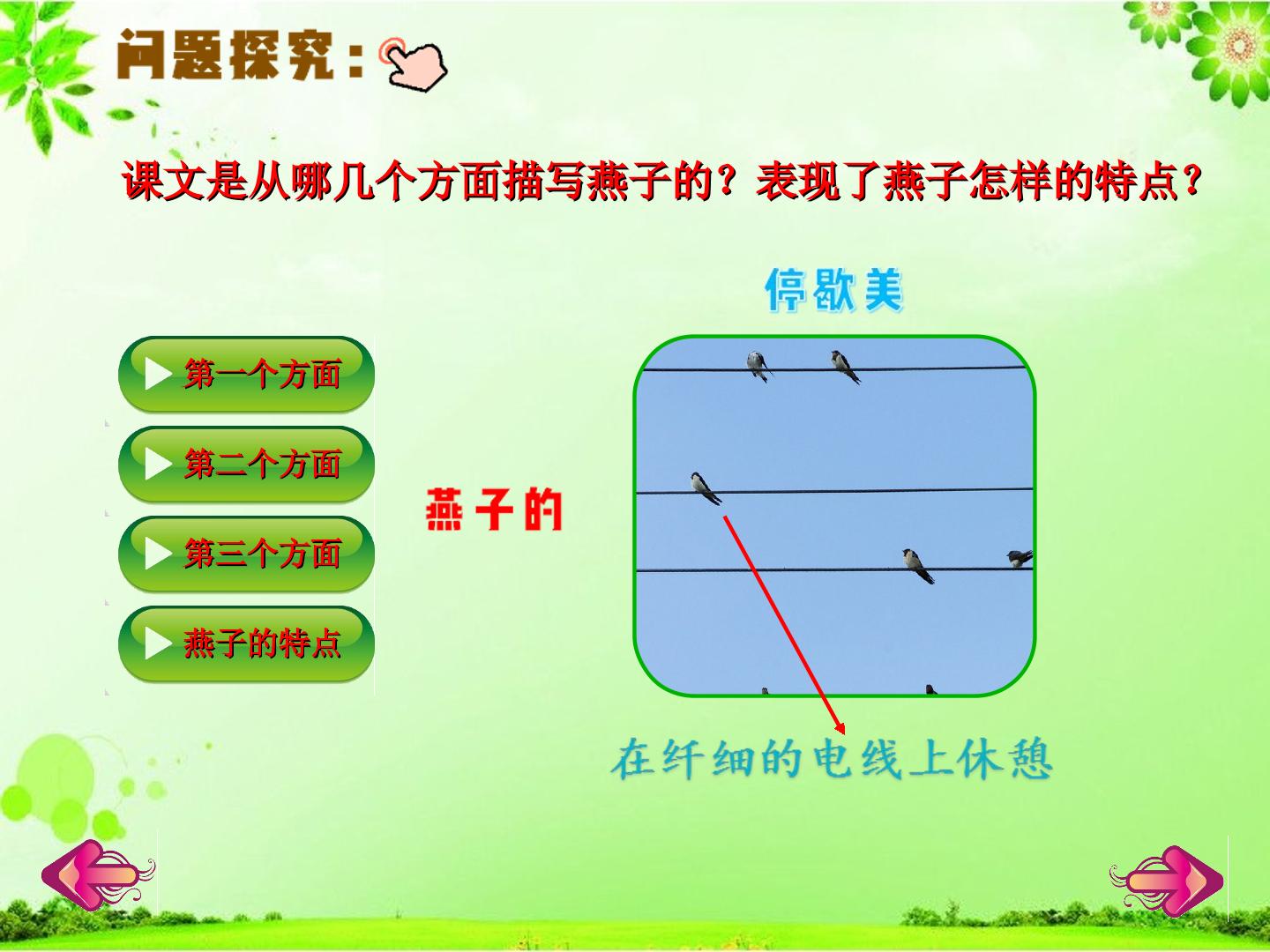 问题探究：

课文是从哪几个方面描写燕子的？表现了燕子怎样的特点？

第一个方面

第二个方面

第三个方面

燕子的特点

燕子的

停歇美

在纤细的电线上休憩